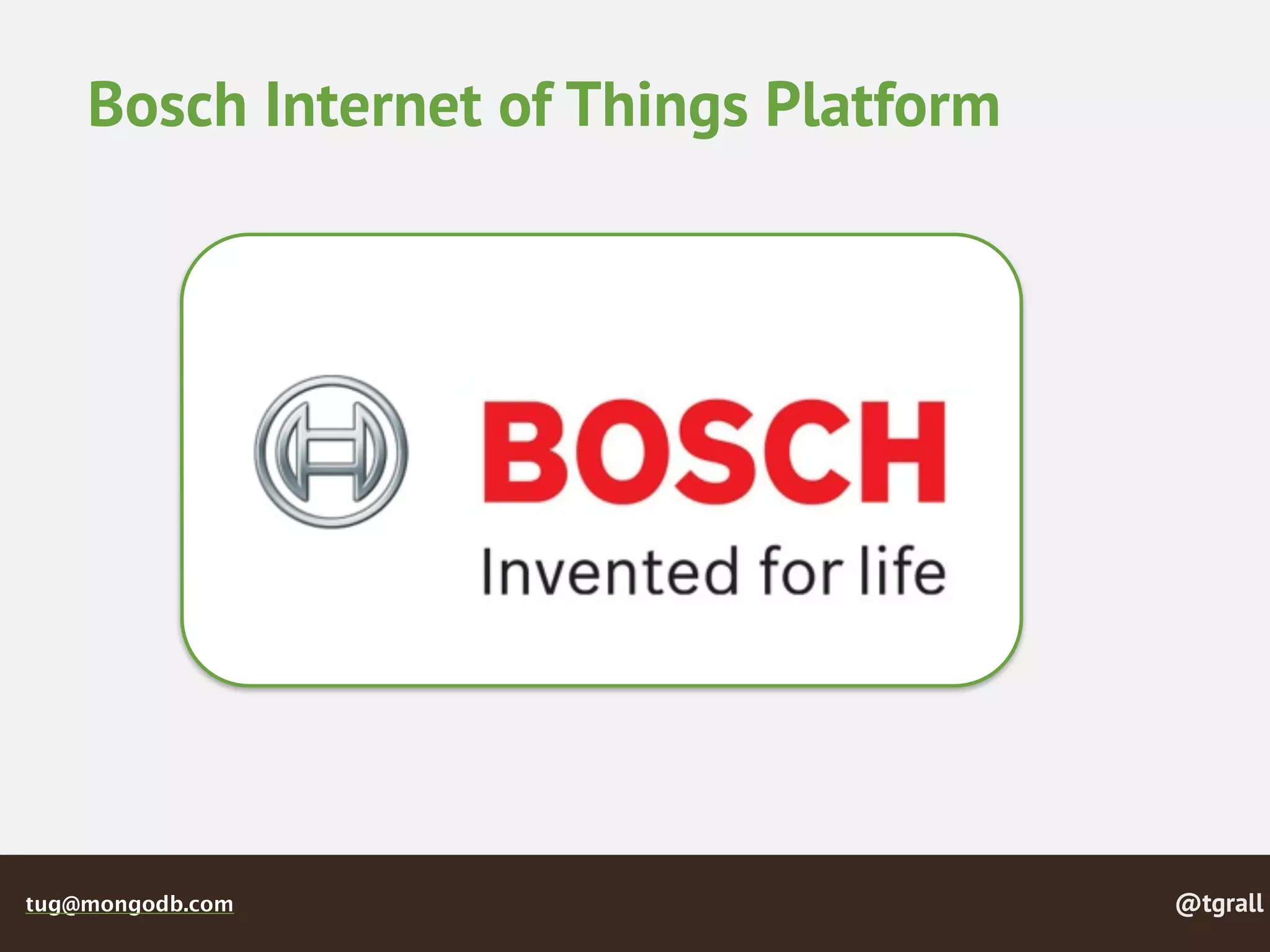 Bosch Internet of Things Platform

BOSCH
Invented for life

tug@mongodb.com

@tgrall